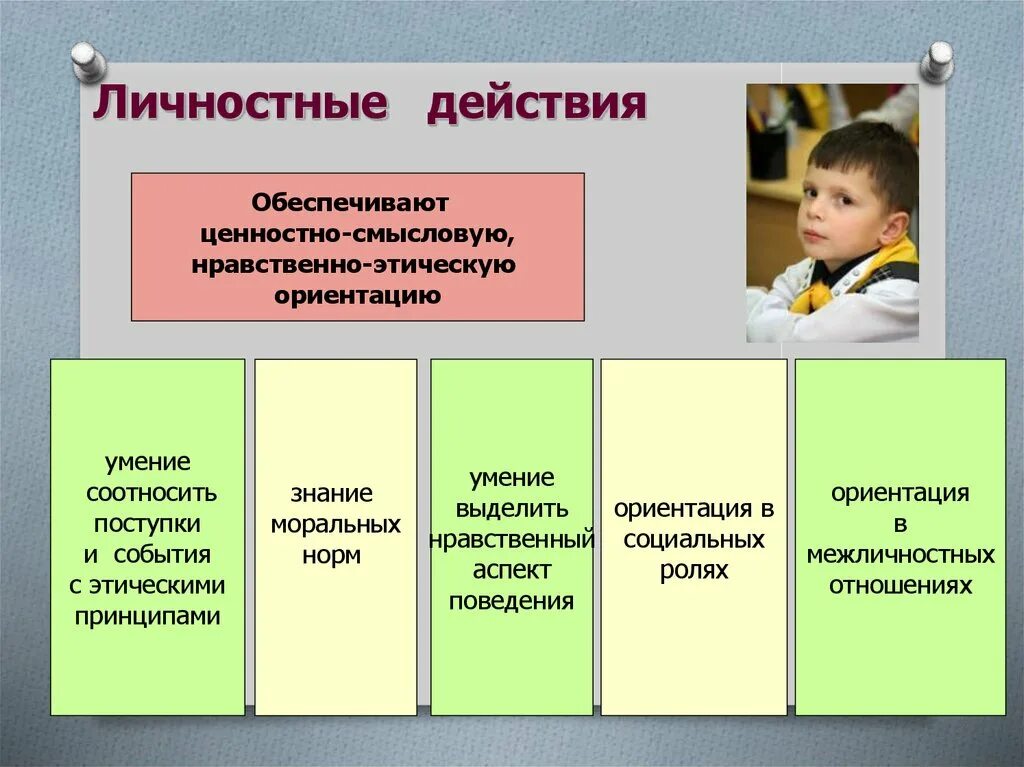 Личностные действия

Обеспечивают ценностно-смысловую, нравственно-этическую ориентацию

умение соотносить поступки и события с этическими принципами

знание моральных норм

умение выделить нравственный аспект поведения

ориентация в социальных ролях

ориентация в межличностных отношениях